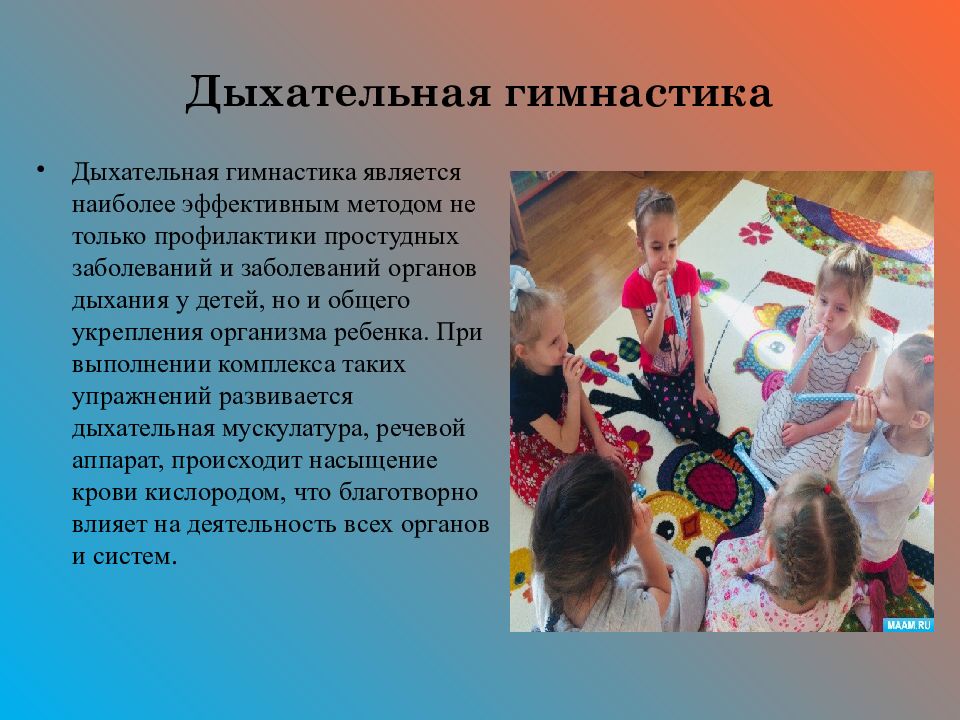 Дыхательная гимнастика

• Дыхательная гимнастика является наиболее эффективным методом не только профилактики простудных заболеваний и заболеваний органов дыхания у детей, но и общего укрепления организма ребенка. При выполнении комплекса таких упражнений развивается дыхательная мускулатура, речевой аппарат, происходит насыщение крови кислородом, что благотворно влияет на деятельность всех органов и систем.

MAAM.RU